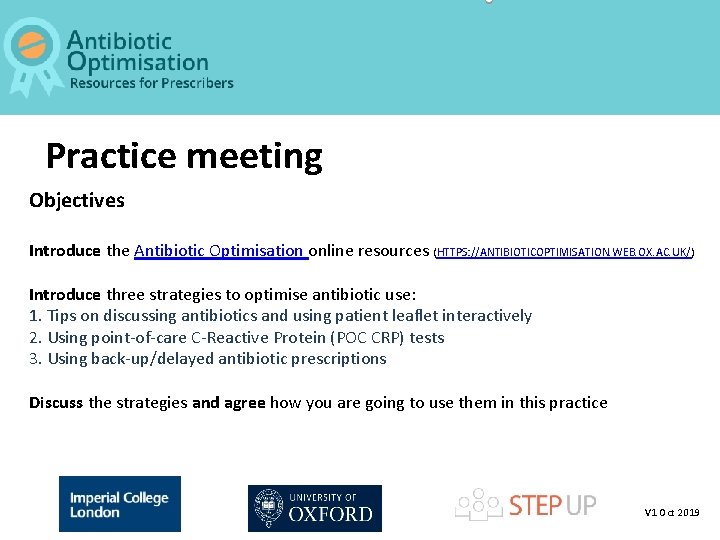 Antibiotic Optimisation
Resources for Prescribers

Practice meeting

Objectives

Introduce the Antibiotic Optimisation online resources (HTTPS://ANTIBIOTICOPTIMISATION.WEB.OX.AC.UK/)

Introduce three strategies to optimise antibiotic use:
1. Tips on discussing antibiotics and using patient leaflet interactively
2. Using point-of-care C-Reactive Protein (POC CRP) tests
3. Using back-up/delayed antibiotic prescriptions

Discuss the strategies and agree how you are going to use them in this practice

Imperial College London

UNIVERSITY OF OXFORD

STEP UP

V1 Oct 2019